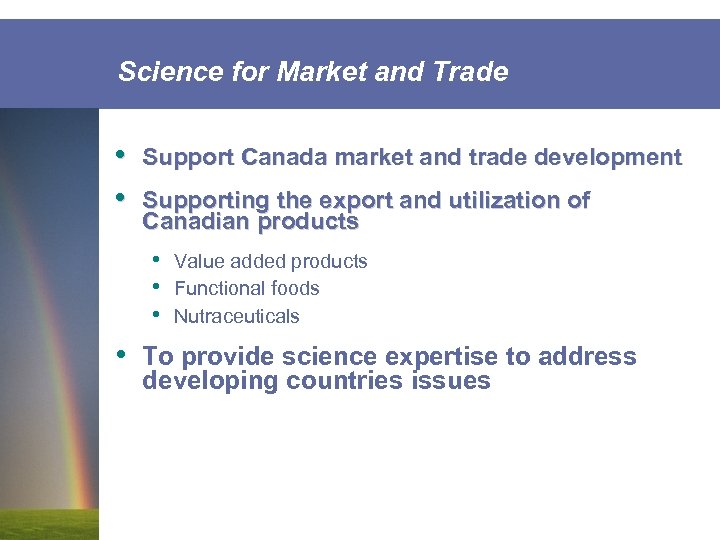 Science for Market and Trade

• Support Canada market and trade development

• Supporting the export and utilization of Canadian products

• Value added products
• Functional foods
• Nutraceuticals

• To provide science expertise to address developing countries issues